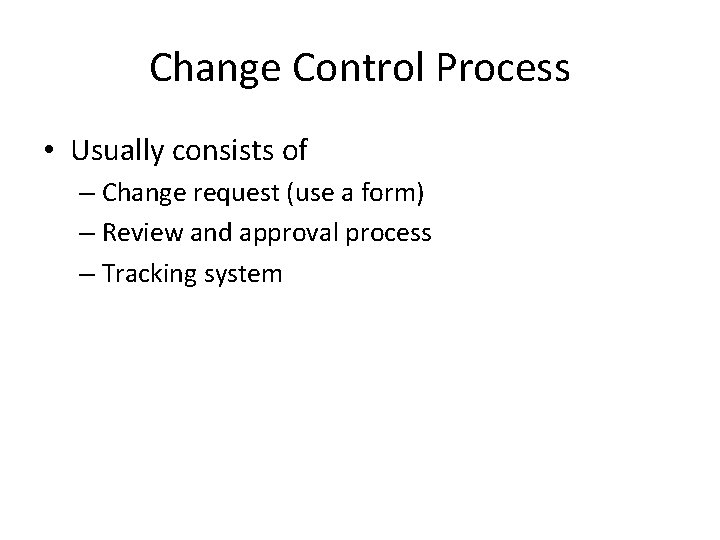 Change Control Process

• Usually consists of
– Change request (use a form)
– Review and approval process
– Tracking system